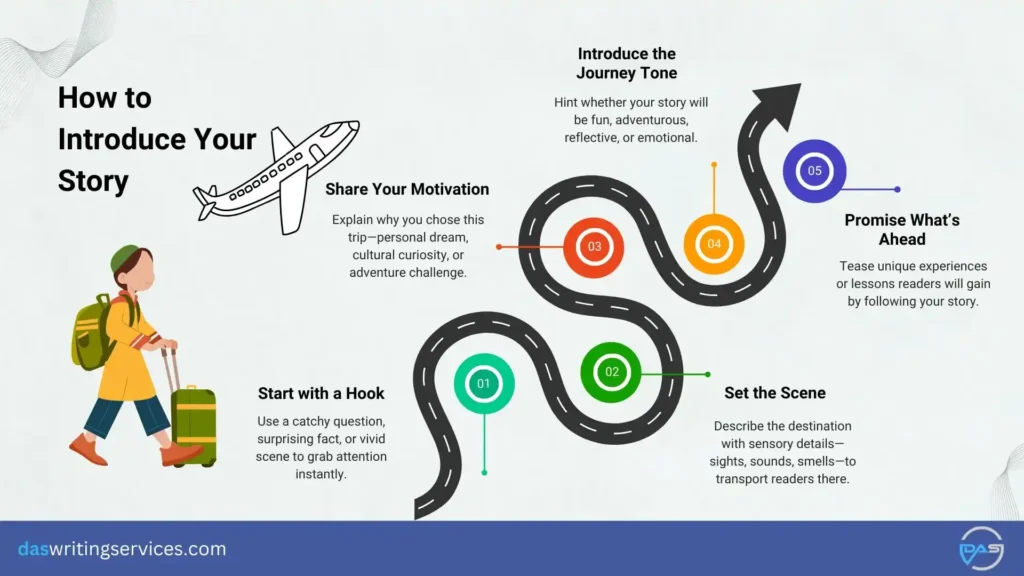 How to Introduce Your Story

01

Start with a Hook

Use a catchy question, surprising fact, or vivid scene to grab attention instantly.

02

Set the Scene

Describe the destination with sensory details—sights, sounds, smells—to transport readers there.

03

Share Your Motivation

Explain why you chose this trip—personal dream, cultural curiosity, or adventure challenge.

04

Introduce the Journey Tone

Hint whether your story will be fun, adventurous, reflective, or emotional.

05

Promise What's Ahead

Tease unique experiences or lessons readers will gain by following your story.

daswritingservices.com

DAS